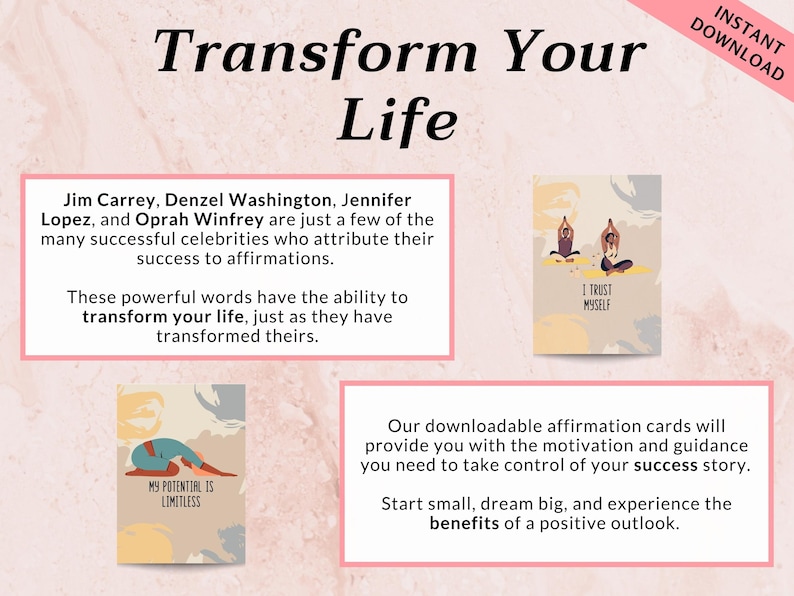 INSTANT DOWNLOAD

Transform Your Life

Jim Carrey, Denzel Washington, Jennifer Lopez, and Oprah Winfrey are just a few of the many successful celebrities who attribute their success to affirmations.

These powerful words have the ability to transform your life, just as they have transformed theirs.

I TRUST MYSELF

MY POTENTIAL IS LIMITLESS

Our downloadable affirmation cards will provide you with the motivation and guidance you need to take control of your success story.

Start small, dream big, and experience the benefits of a positive outlook.